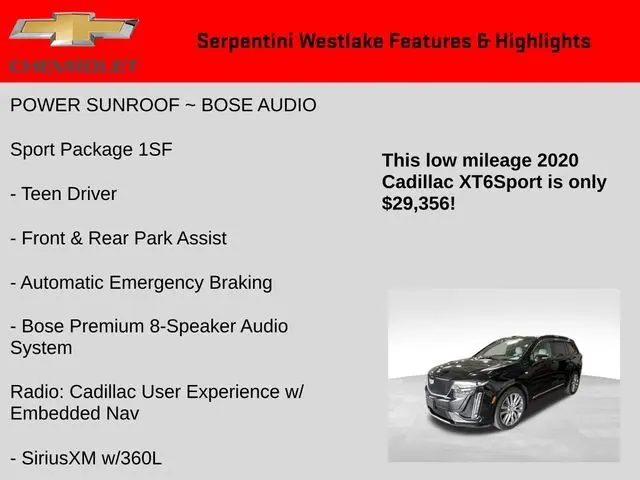 CHEVROLET

Serpentini Westlake Features & Highlights

POWER SUNROOF ~ BOSE AUDIO

Sport Package 1SF

- Teen Driver

- Front & Rear Park Assist

- Automatic Emergency Braking

- Bose Premium 8-Speaker Audio System

Radio: Cadillac User Experience w/ Embedded Nav

- SiriusXM w/360L

This low mileage 2020 Cadillac XT6Sport is only $29,356!